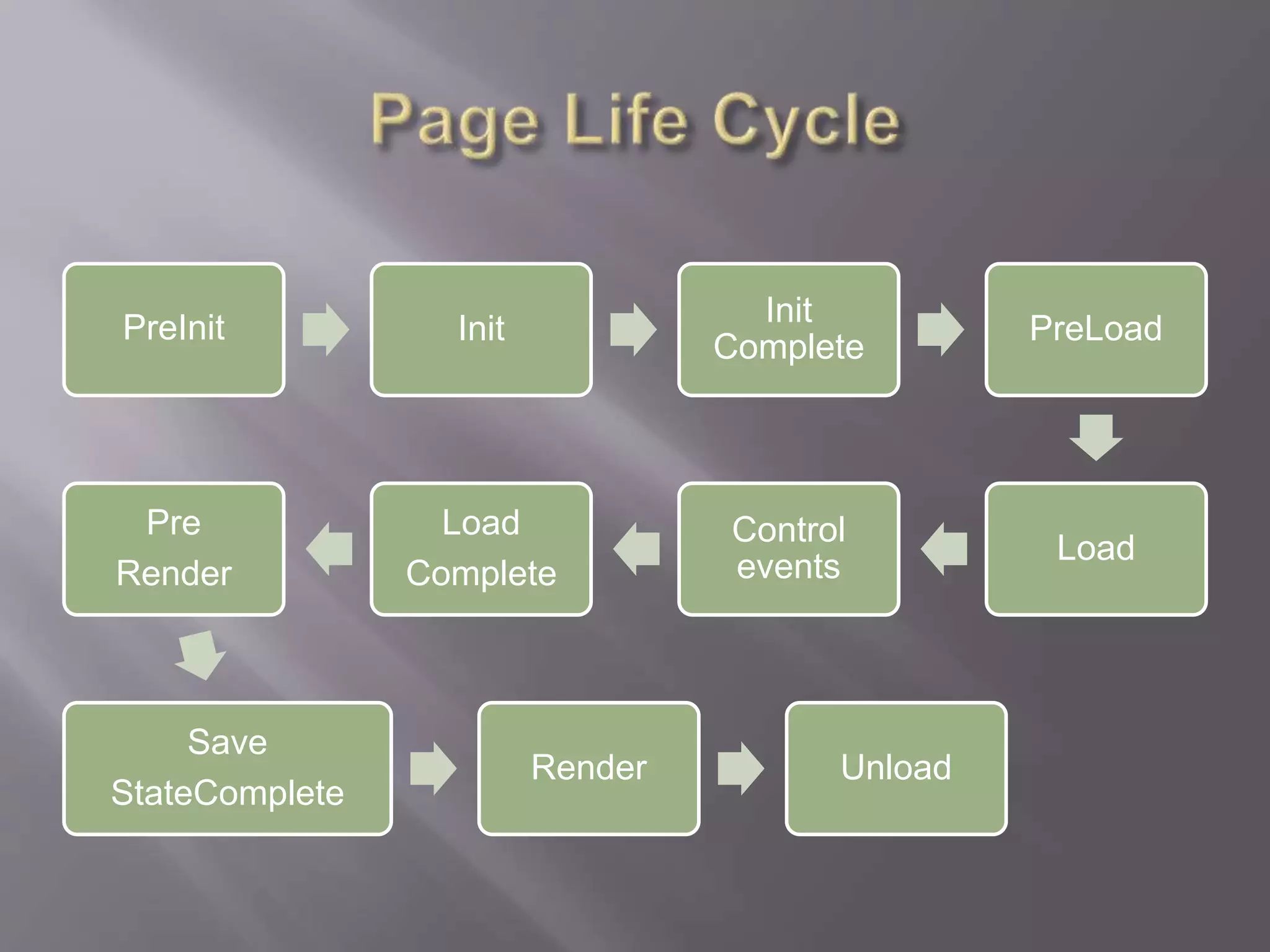 Page Life Cycle

PreInit

Init

Init Complete

PreLoad

Load

Control events

Load Complete

Pre Render

Save StateComplete

Render

Unload